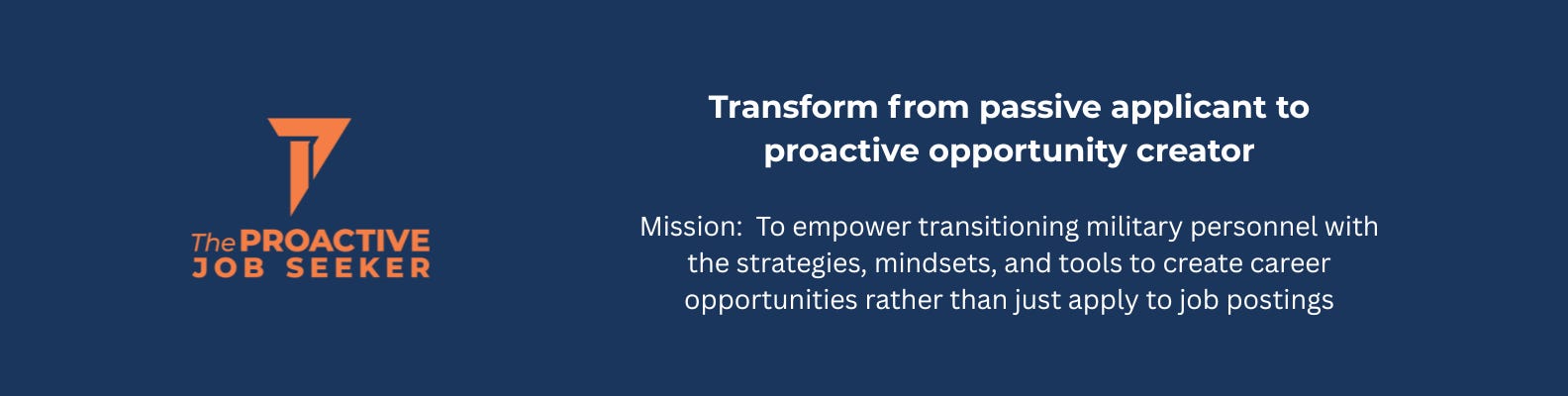 The PROACTIVE
JOB SEEKER

Transform from passive applicant to proactive opportunity creator

Mission: To empower transitioning military personnel with the strategies, mindsets, and tools to create career opportunities rather than just apply to job postings